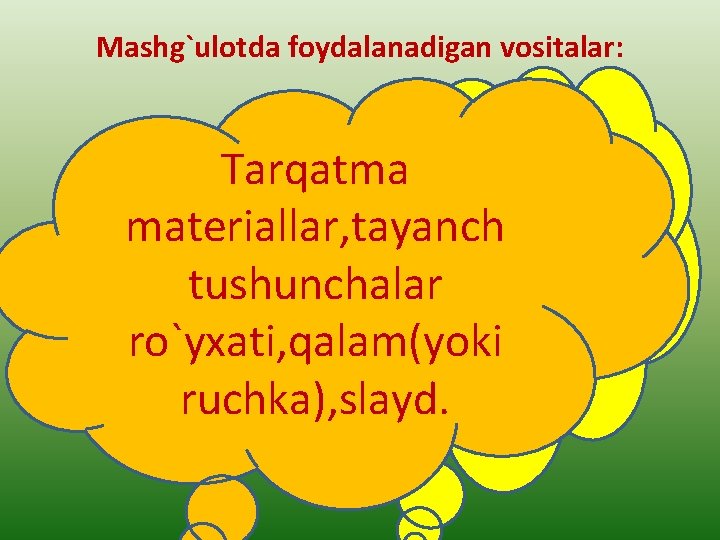 Mashg`ulotda foydalanadigan vositalar:

Tarqatma materiallar,tayanch tushunchalar ro`yxati,qalam(yoki ruchka),slayd.